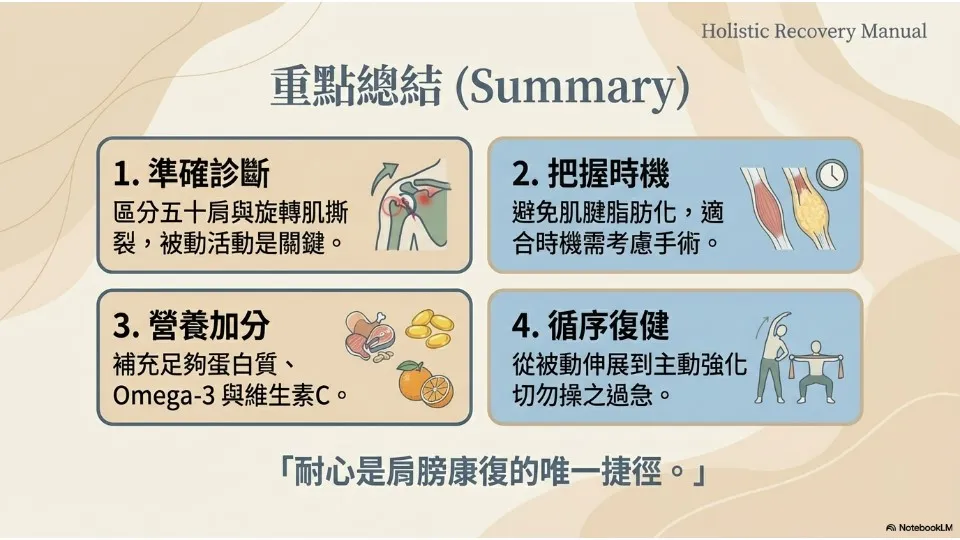 Holistic Recovery Manual

重點總結 (Summary)

1. 準確診斷
區分五十肩與旋轉肌撕裂，被動活動是關鍵。

2. 把握時機
避免肌腱脂肪化，適合時機需考慮手術。

3. 營養加分
補充足夠蛋白質、Omega-3 與維生素C。

4. 循序復健
從被動伸展到主動強化切勿操之過急。

「耐心是肩膀康復的唯一捷徑。」

NotebookLM